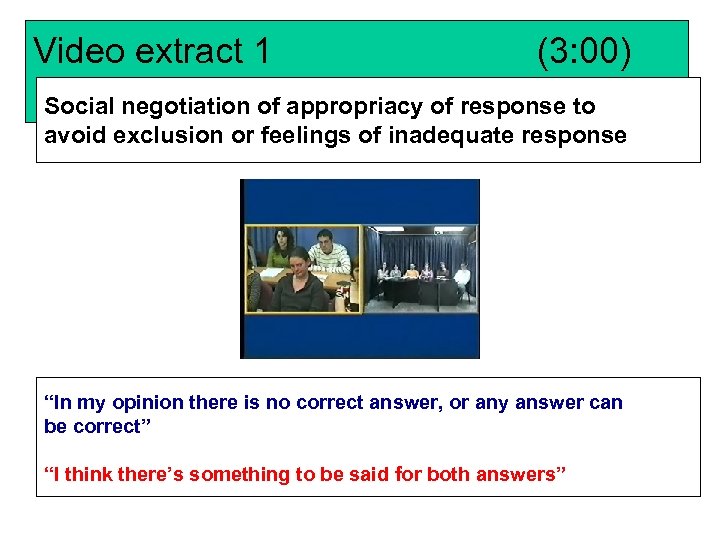 Video extract 1 (3:00)

Social negotiation of appropriacy of response to avoid exclusion or feelings of inadequate response

“In my opinion there is no correct answer, or any answer can be correct”

“I think there’s something to be said for both answers”